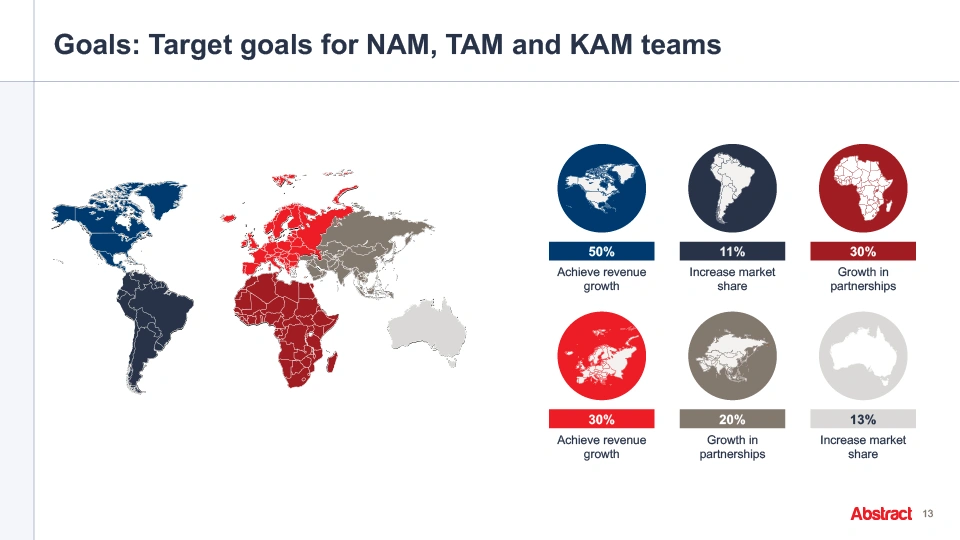 Goals: Target goals for NAM, TAM and KAM teams

50%
Achieve revenue growth

11%
Increase market share

30%
Growth in partnerships

30%
Achieve revenue growth

20%
Growth in partnerships

13%
Increase market share

Abstract 13